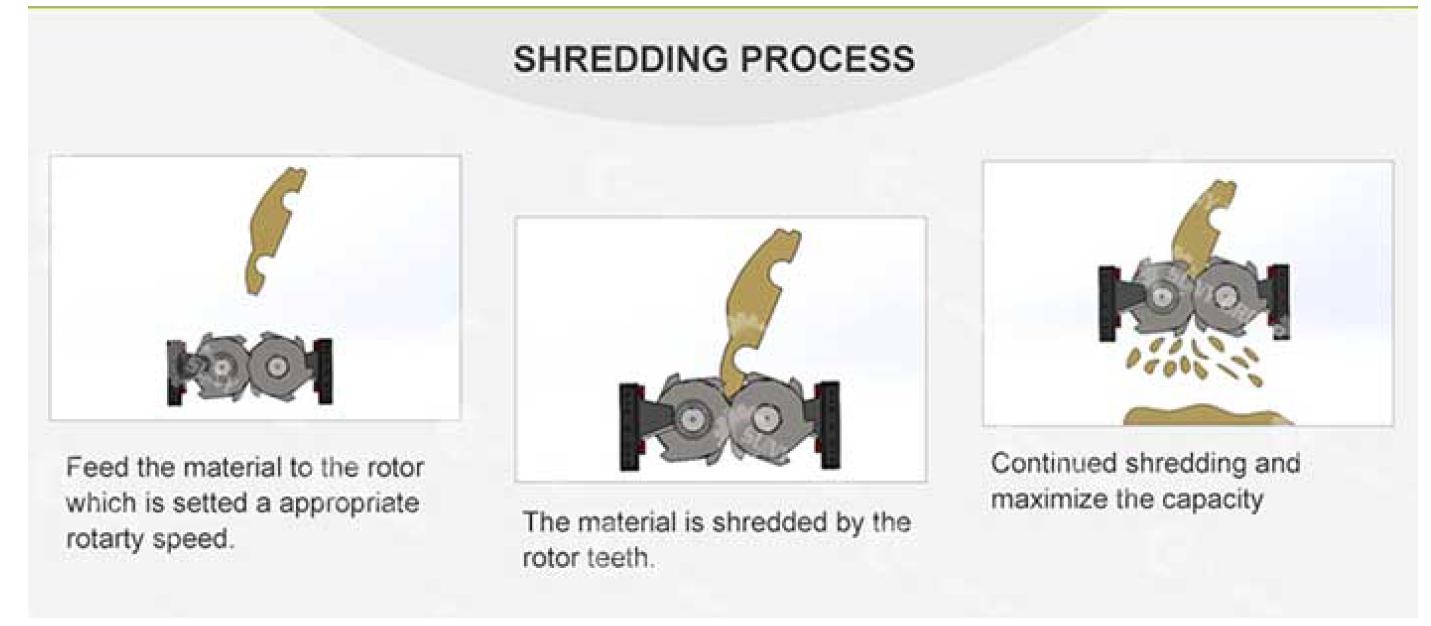 SHREDDING PROCESS

Feed the material to the rotor which is setted a appropriate rotarty speed.

The material is shredded by the rotor teeth.

Continued shredding and maximize the capacity